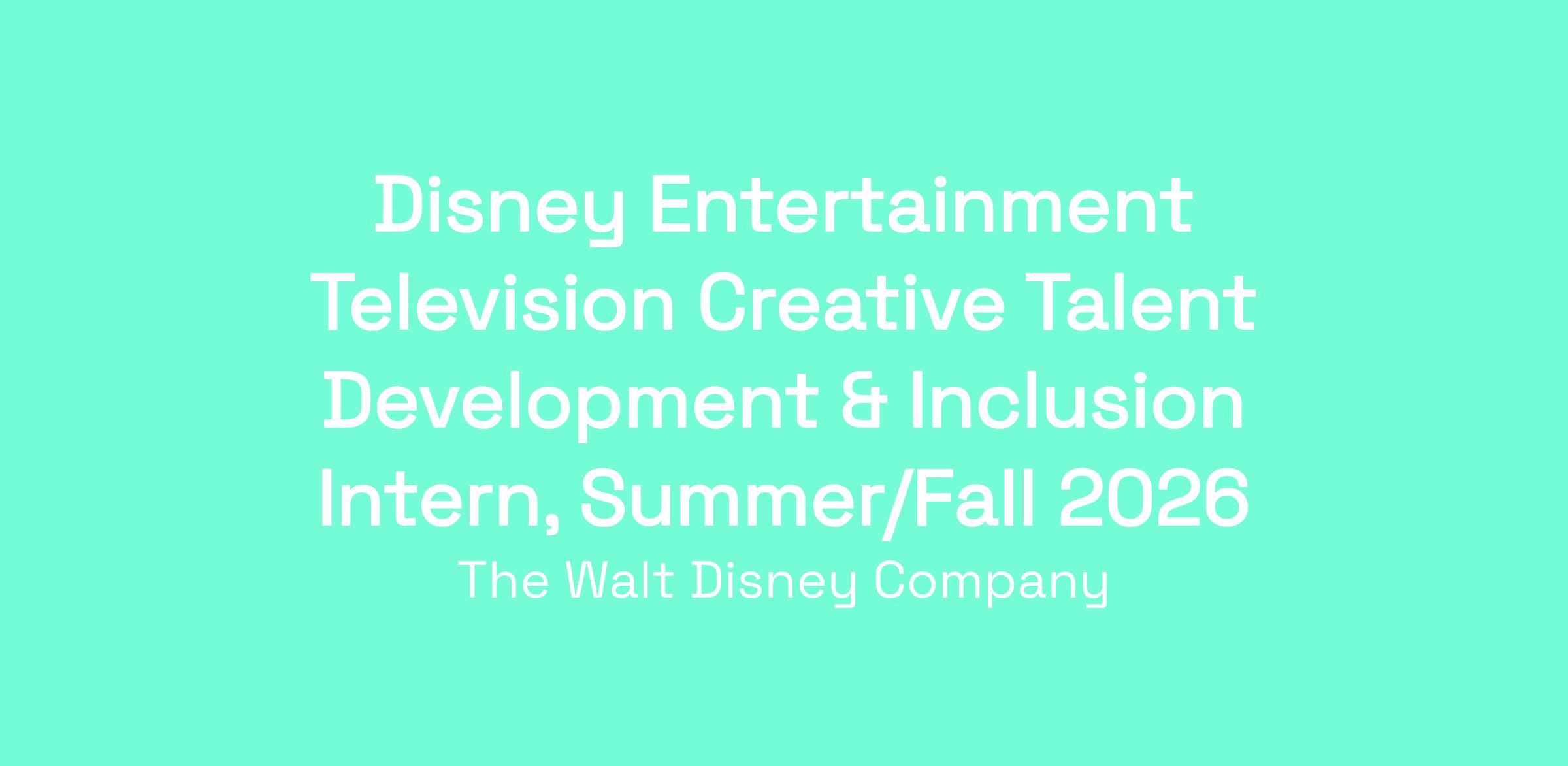 Disney Entertainment Television Creative Talent Development & Inclusion Intern, Summer/Fall 2026

The Walt Disney Company